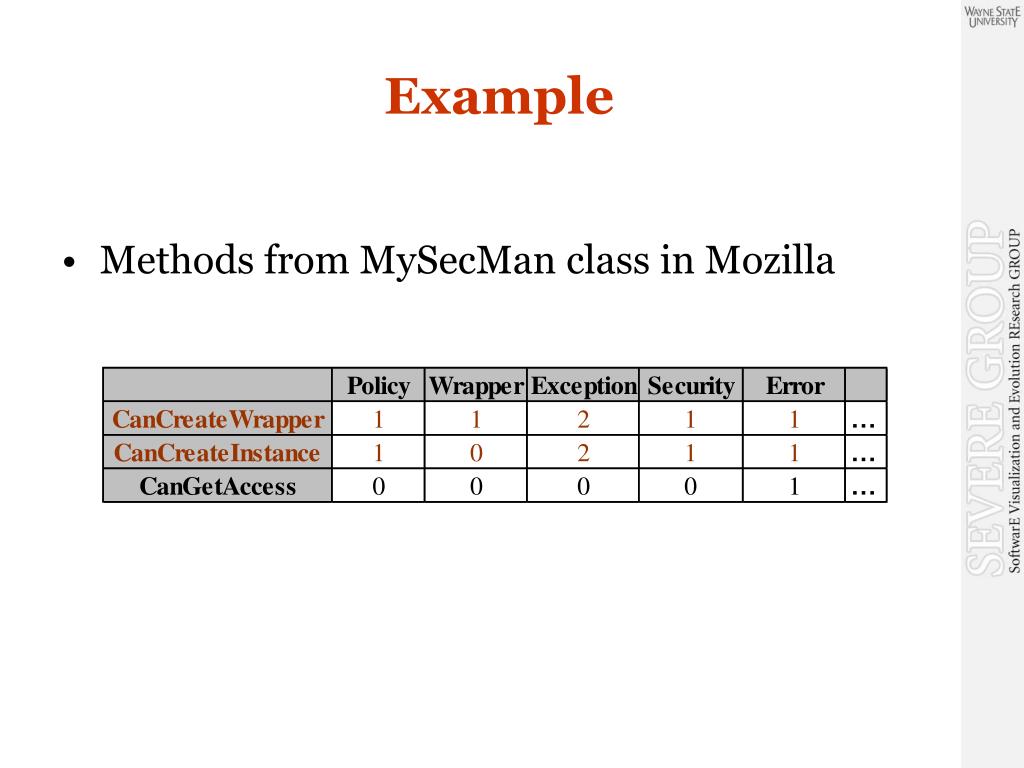 WAYNE STATE UNIVERSITY

Example

• Methods from MySecMan class in Mozilla

| | Policy | Wrapper | Exception | Security | Error | |
|---|---|---|---|---|---|---|
| CanCreateWrapper | 1 | 1 | 2 | 1 | 1 | … |
| CanCreateInstance | 1 | 0 | 2 | 1 | 1 | … |
| CanGetAccess | 0 | 0 | 0 | 0 | 1 | … |

SEVERE GROUP
SoftwarE Visualization and Evolution REsearch GROUP